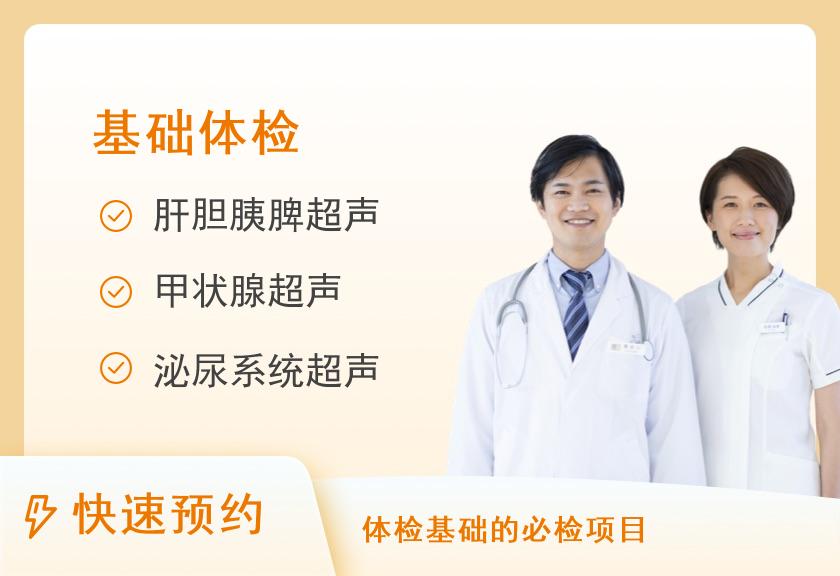 基础体检

肝胆胰脾超声

甲状腺超声

泌尿系统超声

快速预约

体检基础的必检项目